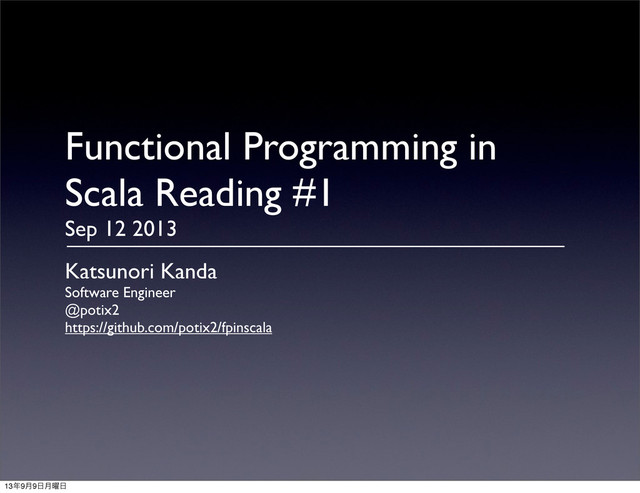 Functional Programming in Scala Reading #1

Sep 12 2013

Katsunori Kanda

Software Engineer

@potix2

https://github.com/potix2/fpinscala

13年9月9日月曜日